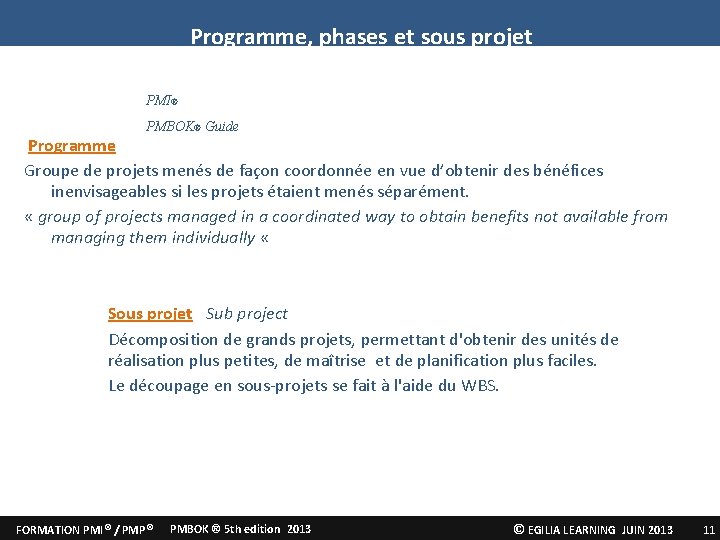 Programme, phases et sous projet

PMI®

PMBOK® Guide

Programme

Groupe de projets menés de façon coordonnée en vue d'obtenir des bénéfices inenvisageables si les projets étaient menés séparément.

« group of projects managed in a coordinated way to obtain benefits not available from managing them individually «

Sous projet Sub project

Décomposition de grands projets, permettant d'obtenir des unités de réalisation plus petites, de maîtrise et de planification plus faciles.

Le découpage en sous-projets se fait à l'aide du WBS.

FORMATION PMI® / PMP® PMBOK ® 5th edition 2013 © EGILIA LEARNING JUIN 2013 11